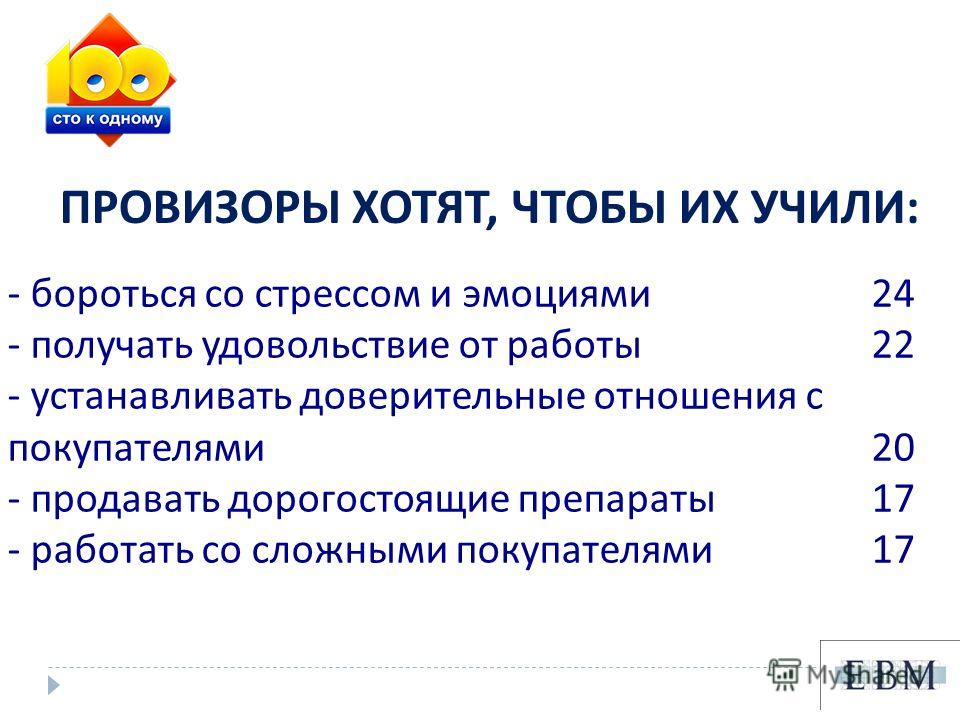 100
сто к одному

ПРОВИЗОРЫ ХОТЯТ, ЧТОБЫ ИХ УЧИЛИ:

- бороться со стрессом и эмоциями 24
- получать удовольствие от работы 22
- устанавливать доверительные отношения с покупателями 20
- продавать дорогостоящие препараты 17
- работать со сложными покупателями 17

MyShared

EBM